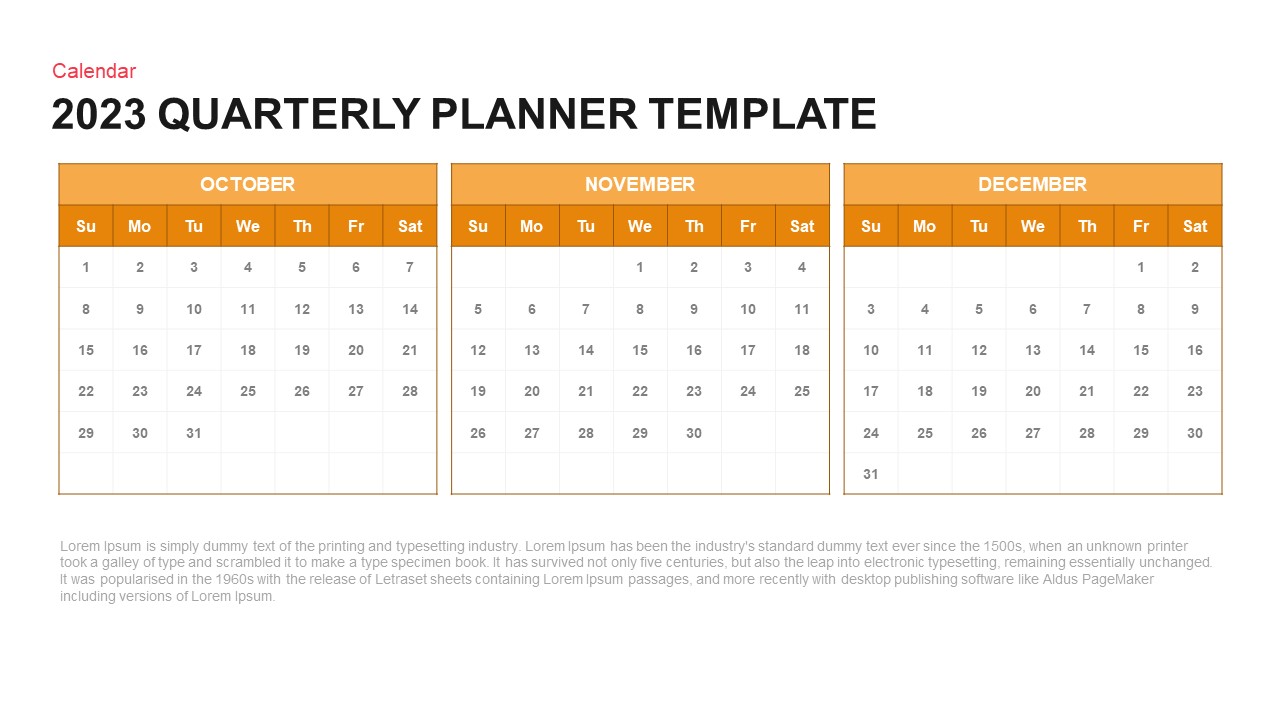 Calendar

2023 QUARTERLY PLANNER TEMPLATE

OCTOBER

| Su | Mo | Tu | We | Th | Fr | Sat |
|---|---|---|---|---|---|---|
| 1 | 2 | 3 | 4 | 5 | 6 | 7 |
| 8 | 9 | 10 | 11 | 12 | 13 | 14 |
| 15 | 16 | 17 | 18 | 19 | 20 | 21 |
| 22 | 23 | 24 | 25 | 26 | 27 | 28 |
| 29 | 30 | 31 | | | | |
| | | | | | | |

NOVEMBER

| Su | Mo | Tu | We | Th | Fr | Sat |
|---|---|---|---|---|---|---|
| | | | 1 | 2 | 3 | 4 |
| 5 | 6 | 7 | 8 | 9 | 10 | 11 |
| 12 | 13 | 14 | 15 | 16 | 17 | 18 |
| 19 | 20 | 21 | 22 | 23 | 24 | 25 |
| 26 | 27 | 28 | 29 | 30 | | |
| | | | | | | |

DECEMBER

| Su | Mo | Tu | We | Th | Fr | Sat |
|---|---|---|---|---|---|---|
| | | | | | 1 | 2 |
| 3 | 4 | 5 | 6 | 7 | 8 | 9 |
| 10 | 11 | 12 | 13 | 14 | 15 | 16 |
| 17 | 18 | 19 | 20 | 21 | 22 | 23 |
| 24 | 25 | 26 | 27 | 28 | 29 | 30 |
| 31 | | | | | | |

Lorem Ipsum is simply dummy text of the printing and typesetting industry. Lorem Ipsum has been the industry's standard dummy text ever since the 1500s, when an unknown printer took a galley of type and scrambled it to make a type specimen book. It has survived not only five centuries, but also the leap into electronic typesetting, remaining essentially unchanged. It was popularised in the 1960s with the release of Letraset sheets containing Lorem Ipsum passages, and more recently with desktop publishing software like Aldus PageMaker including versions of Lorem Ipsum.